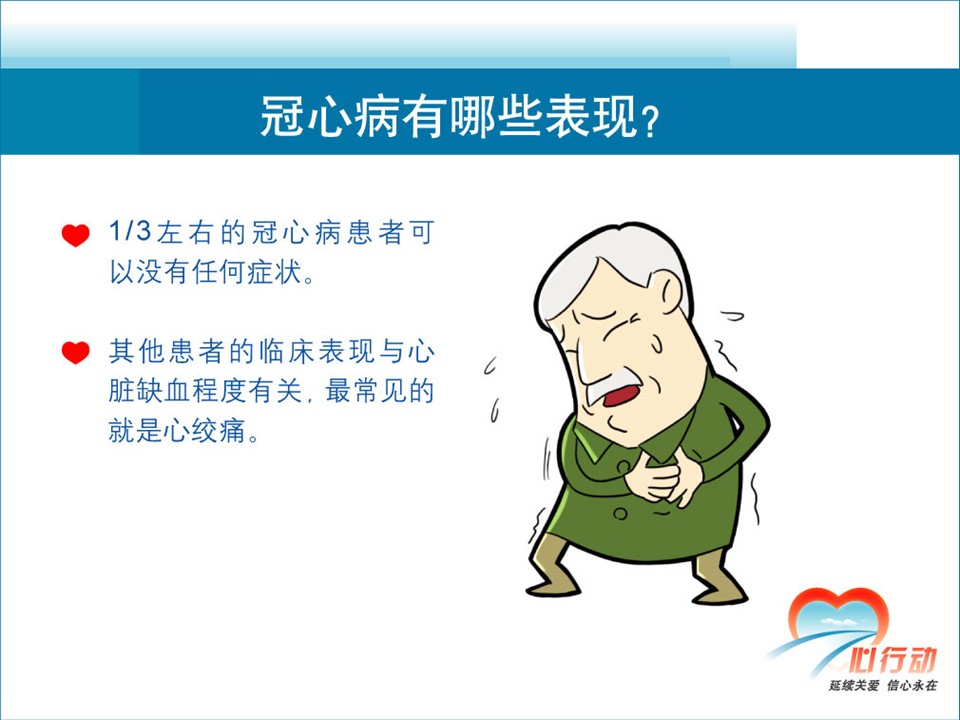 冠心病有哪些表现？

1/3左右的冠心病患者可以没有任何症状。

其他患者的临床表现与心脏缺血程度有关，最常见的就是心绞痛。

心行动
延续关爱 信心永在